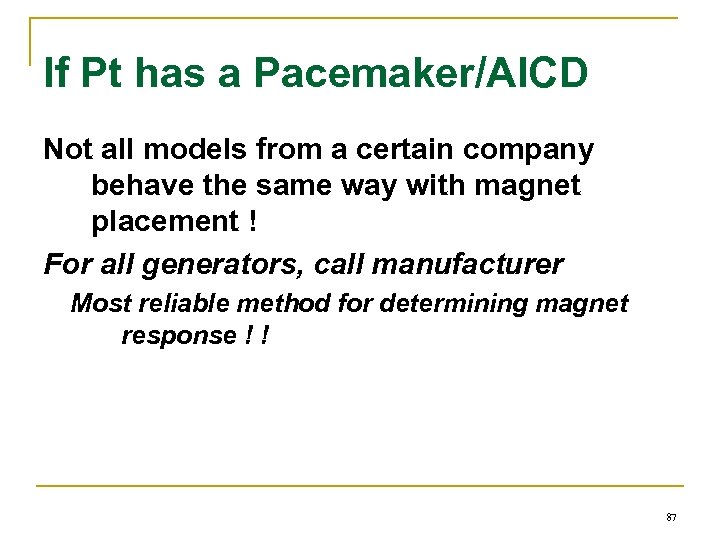 If Pt has a Pacemaker/AICD

Not all models from a certain company behave the same way with magnet placement !

For all generators, call manufacturer

Most reliable method for determining magnet response ! !

87